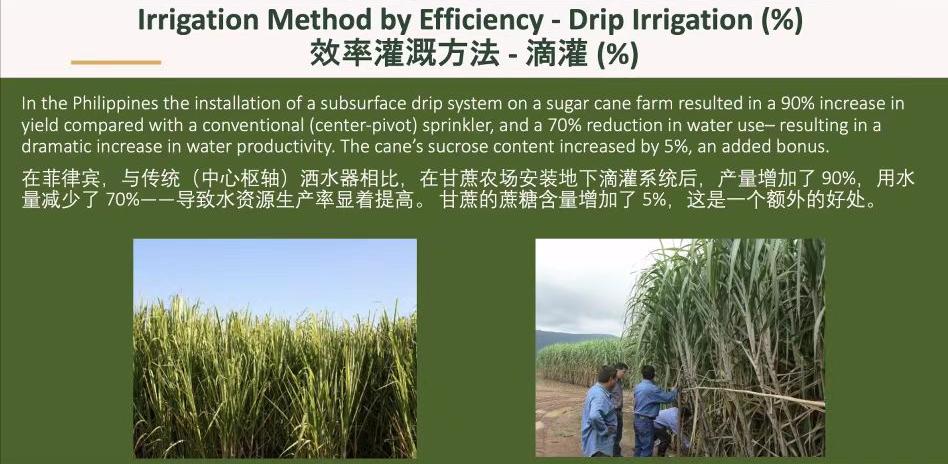 Irrigation Method by Efficiency - Drip Irrigation (%)
效率灌溉方法 - 滴灌 (%)

In the Philippines the installation of a subsurface drip system on a sugar cane farm resulted in a 90% increase in yield compared with a conventional (center-pivot) sprinkler, and a 70% reduction in water use– resulting in a dramatic increase in water productivity. The cane's sucrose content increased by 5%, an added bonus.

在菲律宾，与传统（中心枢轴）洒水器相比，在甘蔗农场安装地下滴灌系统后，产量增加了 90%，用水量减少了 70%——导致水资源生产率显着提高。甘蔗的蔗糖含量增加了 5%，这是一个额外的好处。